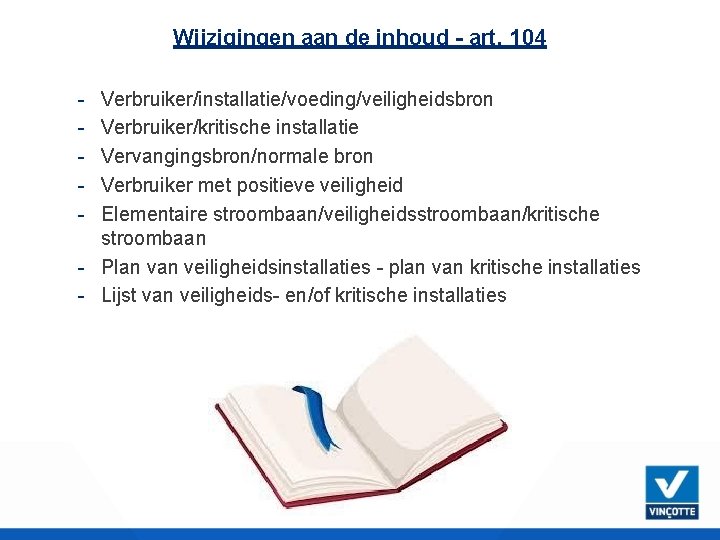 Wijzigingen aan de inhoud - art. 104

- Verbruiker/installatie/voeding/veiligheidsbron
- Verbruiker/kritische installatie
- Vervangingsbron/normale bron
- Verbruiker met positieve veiligheid
- Elementaire stroombaan/veiligheidsstroombaan/kritische stroombaan
- Plan van veiligheidsinstallaties - plan van kritische installaties
- Lijst van veiligheids- en/of kritische installaties

VINÇOTTE